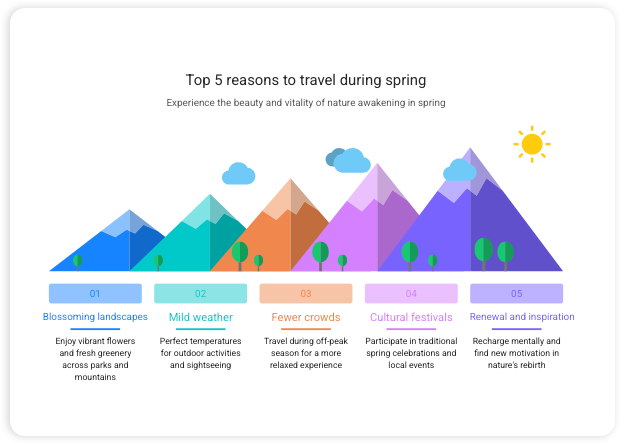 Top 5 reasons to travel during spring

Experience the beauty and vitality of nature awakening in spring

01

Blossoming landscapes

Enjoy vibrant flowers and fresh greenery across parks and mountains

02

Mild weather

Perfect temperatures for outdoor activities and sightseeing

03

Fewer crowds

Travel during off-peak season for a more relaxed experience

04

Cultural festivals

Participate in traditional spring celebrations and local events

05

Renewal and inspiration

Recharge mentally and find new motivation in nature's rebirth